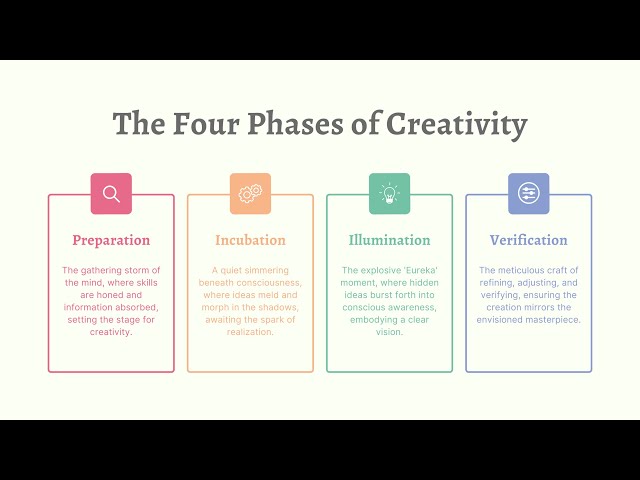 The Four Phases of Creativity

Preparation

The gathering storm of the mind, where skills are honed and information absorbed, setting the stage for creativity.

Incubation

A quiet simmering beneath consciousness, where ideas meld and morph in the shadows, awaiting the spark of realization.

Illumination

The explosive 'Eureka' moment, where hidden ideas burst forth into conscious awareness, embodying a clear vision.

Verification

The meticulous craft of refining, adjusting, and verifying, ensuring the creation mirrors the envisioned masterpiece.